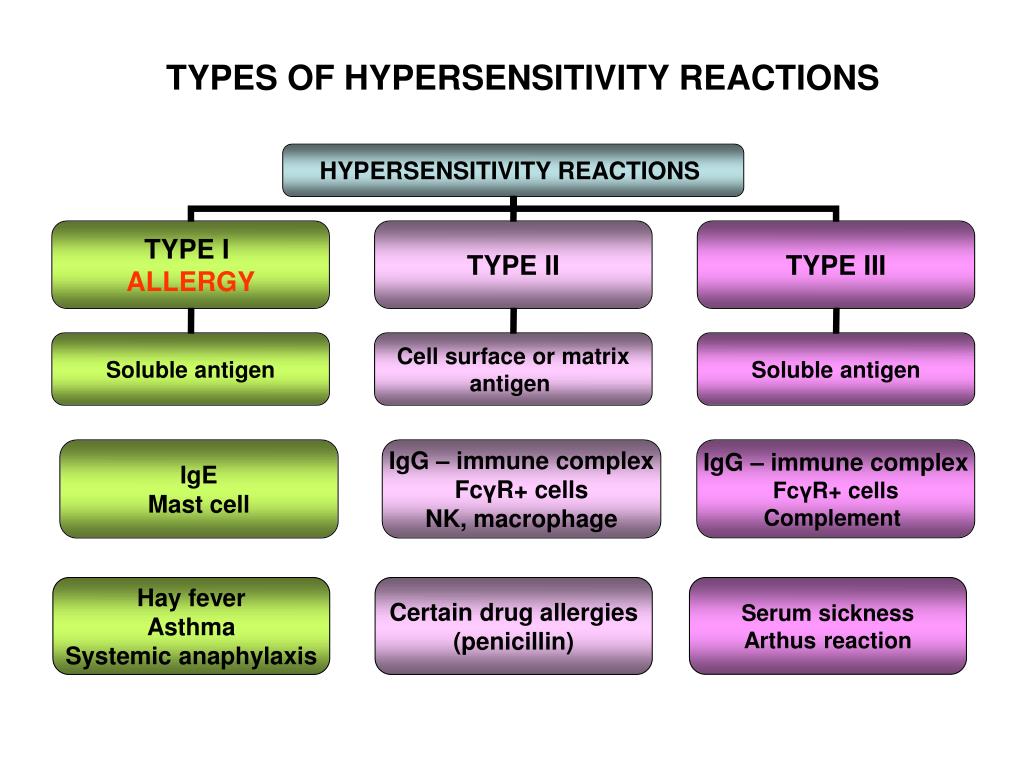 TYPES OF HYPERSENSITIVITY REACTIONS

HYPERSENSITIVITY REACTIONS

TYPE I
ALLERGY

Soluble antigen

IgE
Mast cell

Hay fever
Asthma
Systemic anaphylaxis

TYPE II

Cell surface or matrix antigen

IgG – immune complex
FcγR+ cells
NK, macrophage

Certain drug allergies (penicillin)

TYPE III

Soluble antigen

IgG – immune complex
FcγR+ cells
Complement

Serum sickness
Arthus reaction